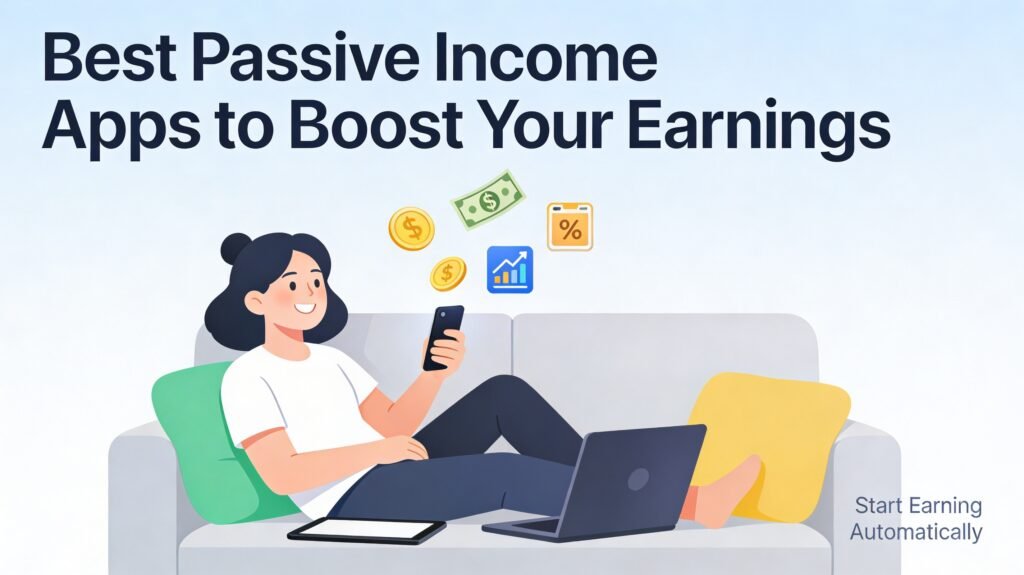 Best Passive Income
Apps to Boost Your Earnings

Start Earning
Automatically